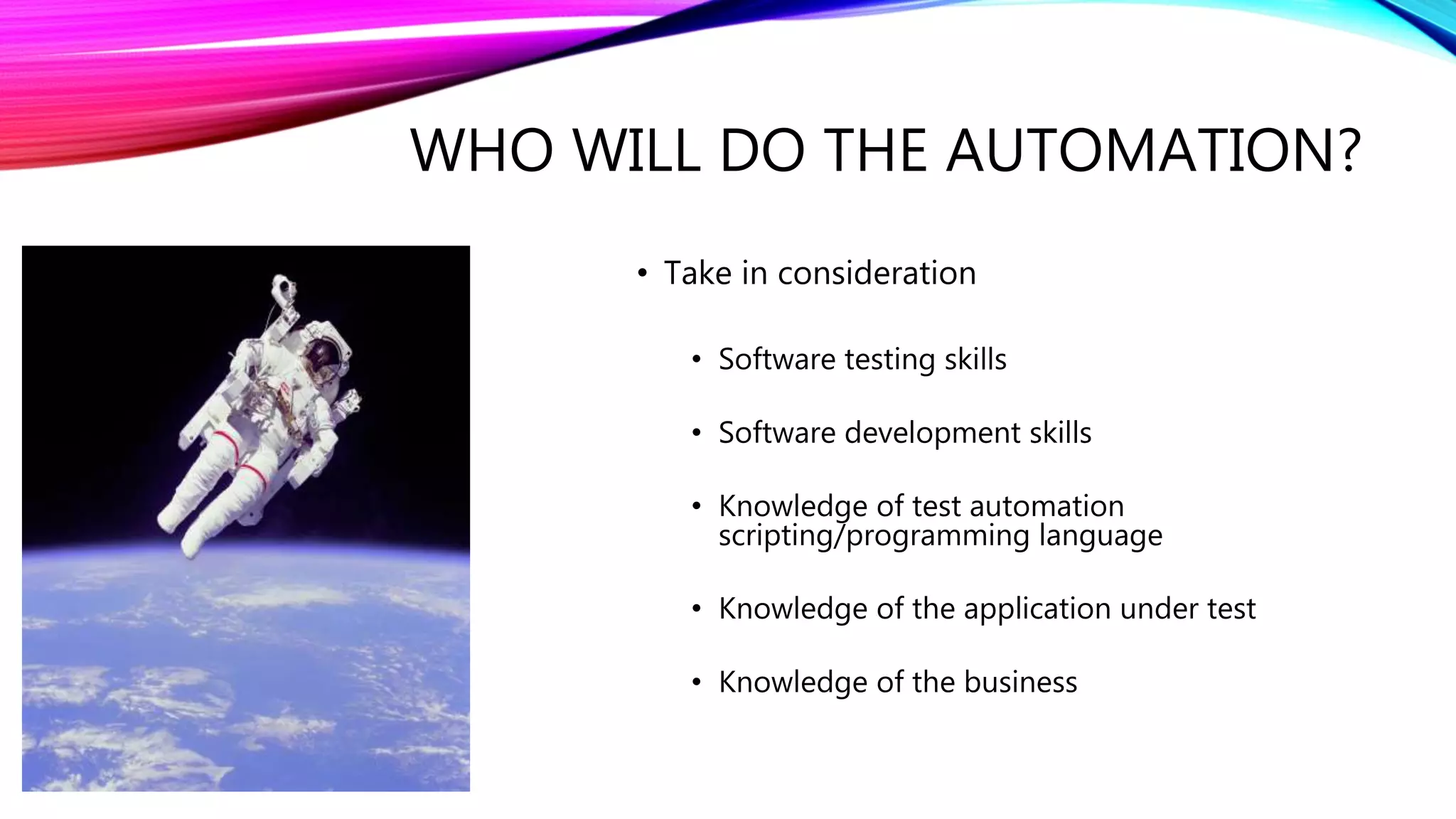 WHO WILL DO THE AUTOMATION?

• Take in consideration

• Software testing skills

• Software development skills

• Knowledge of test automation scripting/programming language

• Knowledge of the application under test

• Knowledge of the business